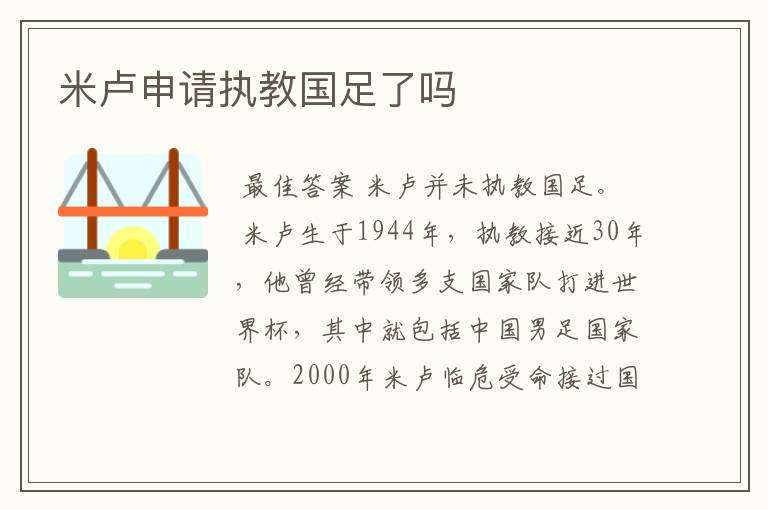 米卢申请执教国足了吗

最佳答案 米卢并未执教国足。

米卢生于1944年，执教接近30年，他曾经带领多支国家队打进世界杯，其中就包括中国男足国家队。2000年米卢临危受命接过国